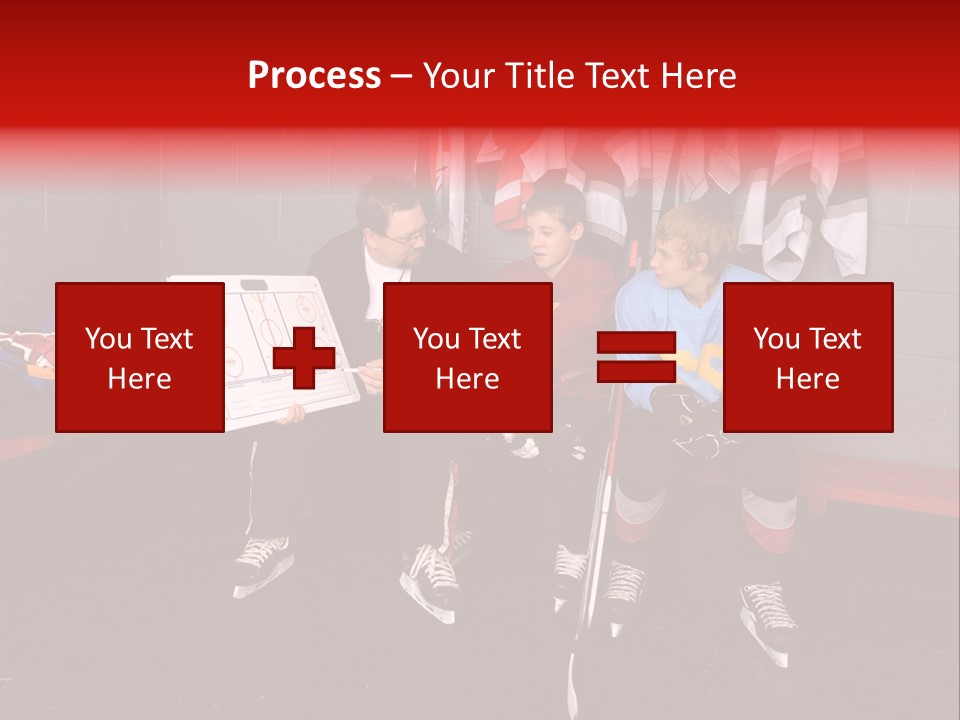 Process – Your Title Text Here

You Text Here

You Text Here

You Text Here